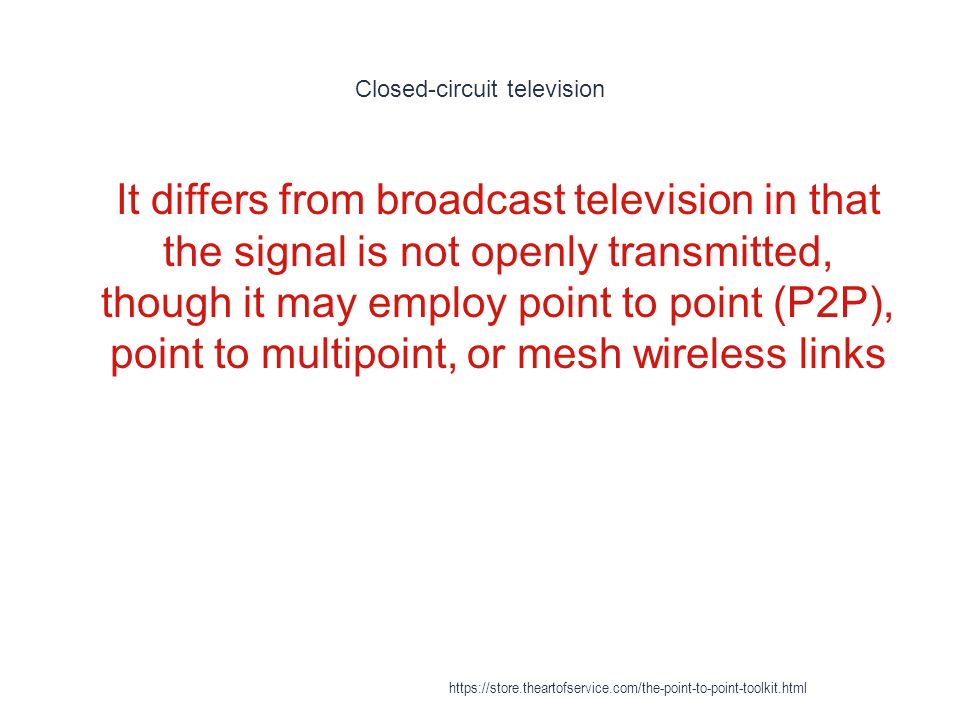 Closed-circuit television

It differs from broadcast television in that the signal is not openly transmitted, though it may employ point to point (P2P), point to multipoint, or mesh wireless links

https://store.theartofservice.com/the-point-to-point-toolkit.html